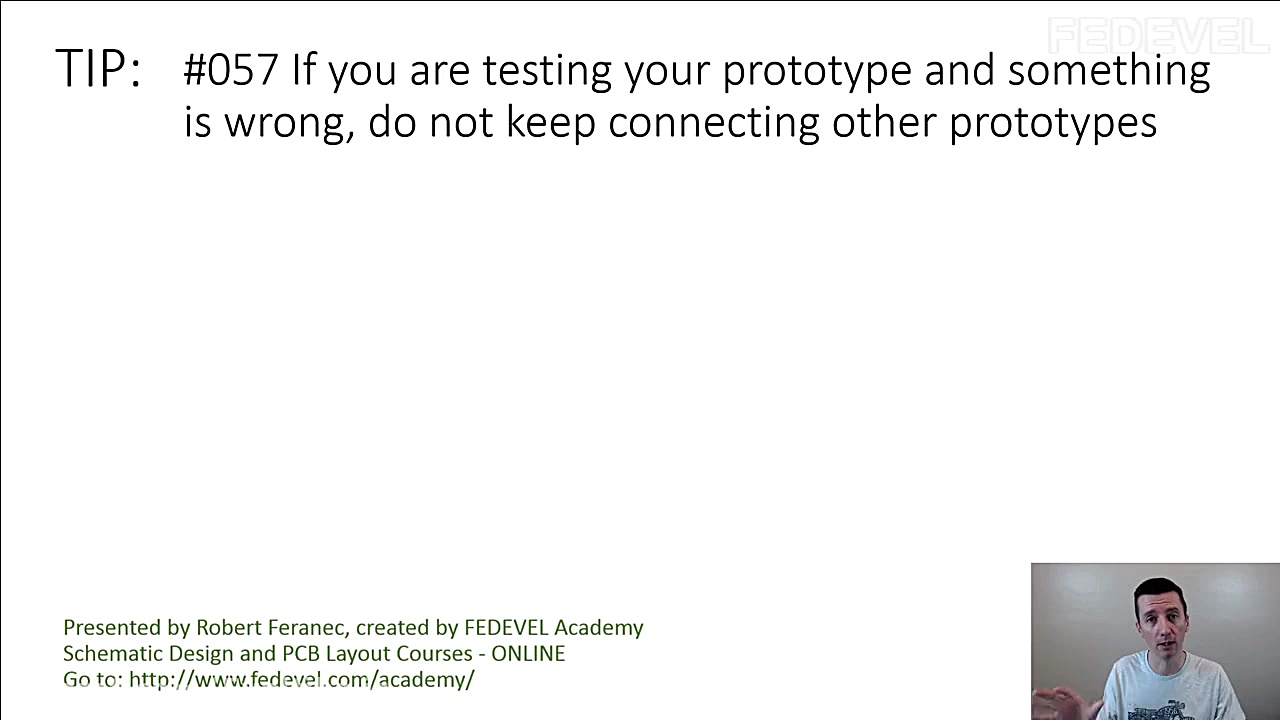 FEDEVEL

TIP: #057 If you are testing your prototype and something is wrong, do not keep connecting other prototypes

Presented by Robert Feranec, created by FEDEVEL Academy
Schematic Design and PCB Layout Courses - ONLINE
Go to: http://www.fedevel.com/academy/